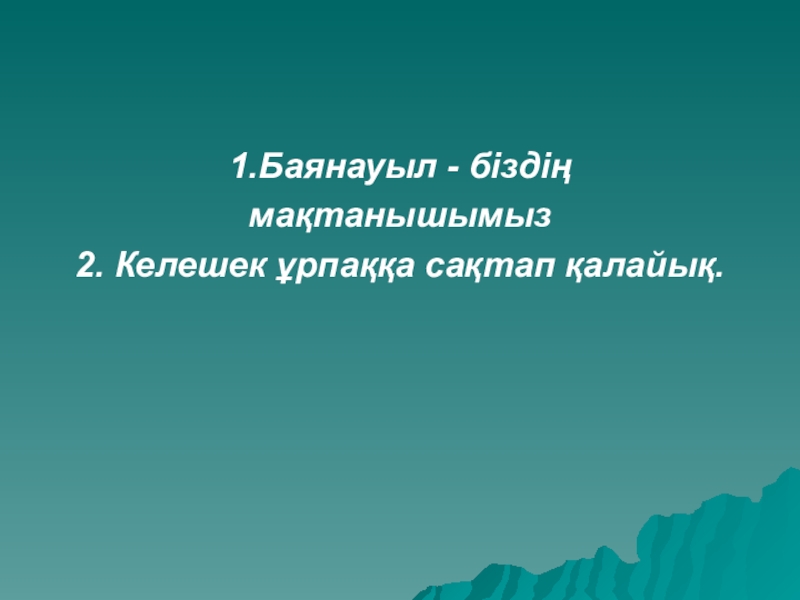 1.Баянауыл - біздің мақтанышымыз
2. Келешек ұрпаққа сақтап қалайық.